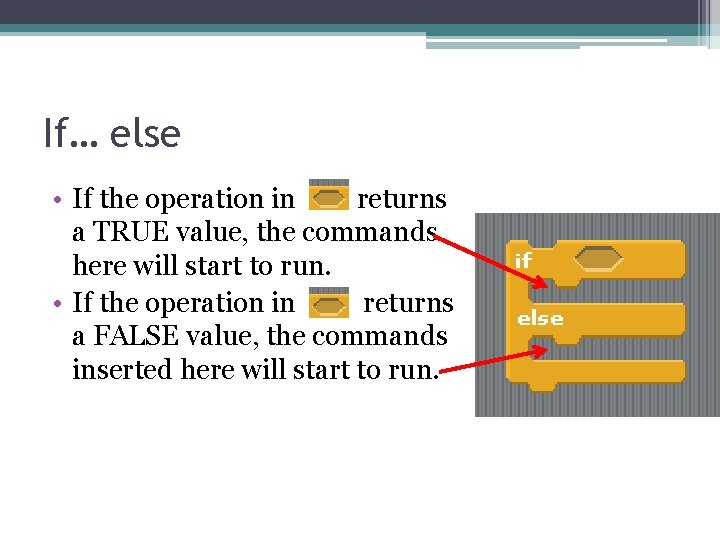 If… else

• If the operation in returns a TRUE value, the commands here will start to run.
• If the operation in returns a FALSE value, the commands inserted here will start to run.

if
else